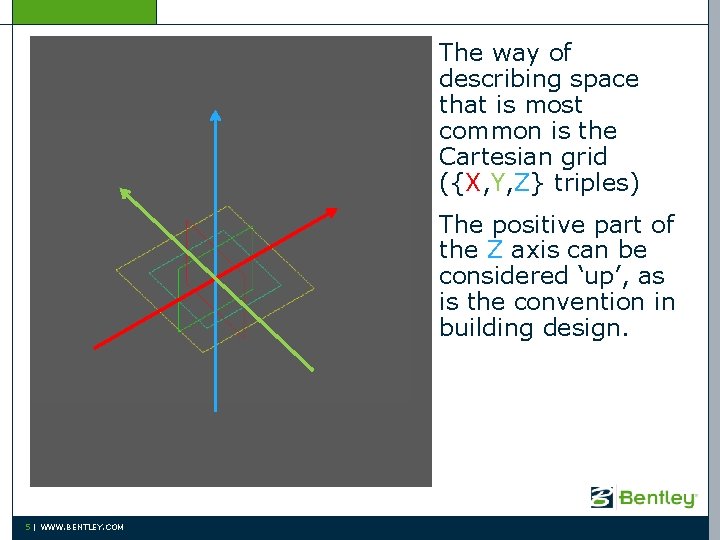 The way of describing space that is most common is the Cartesian grid ({X,Y,Z} triples)

The positive part of the Z axis can be considered ‘up’, as is the convention in building design.

Bentley

5 | WWW.BENTLEY.COM